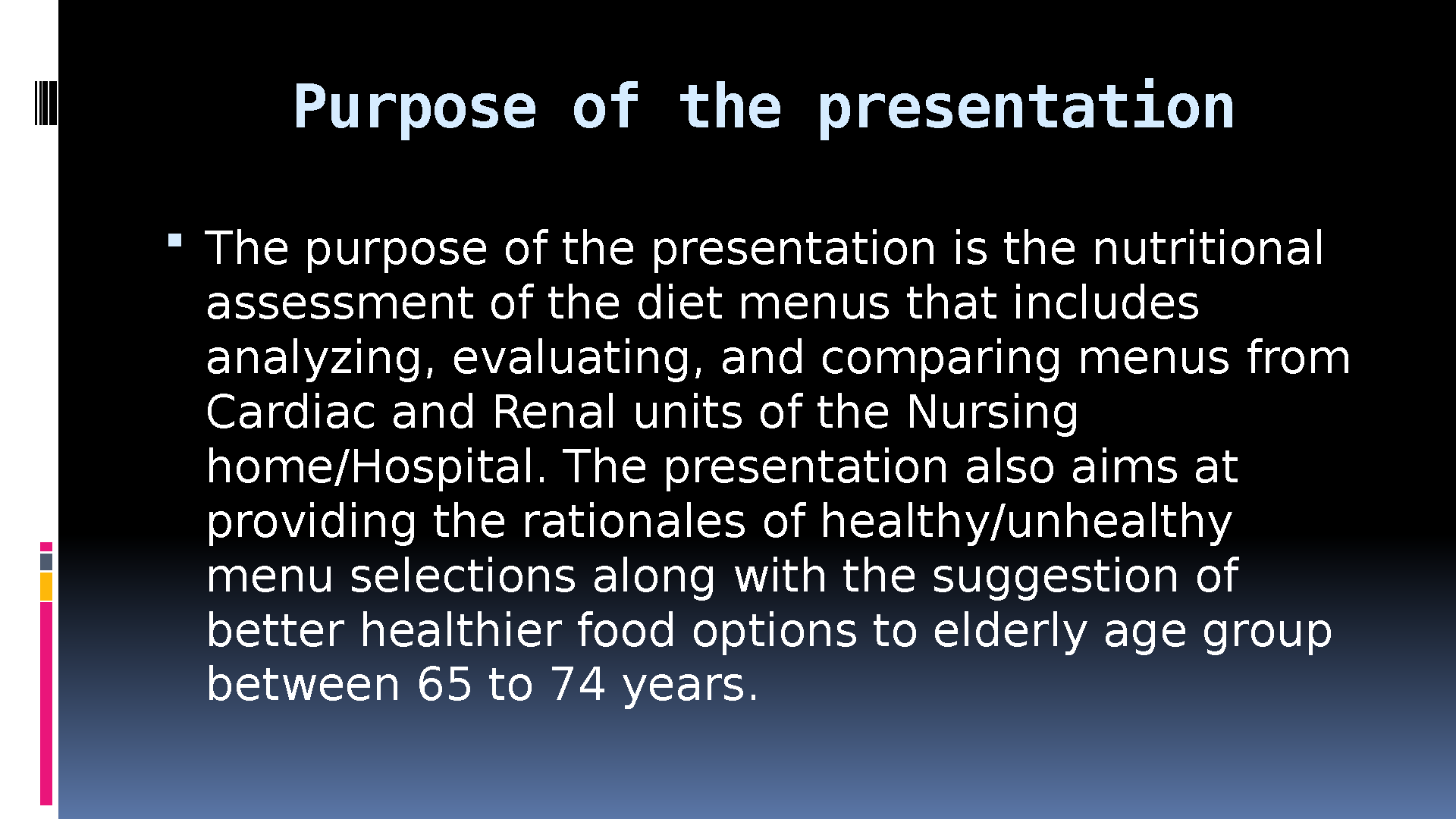 Purpose of the presentation

The purpose of the presentation is the nutritional assessment of the diet menus that includes analyzing, evaluating, and comparing menus from Cardiac and Renal units of the Nursing home/Hospital. The presentation also aims at providing the rationales of healthy/unhealthy menu selections along with the suggestion of better healthier food options to elderly age group between 65 to 74 years.